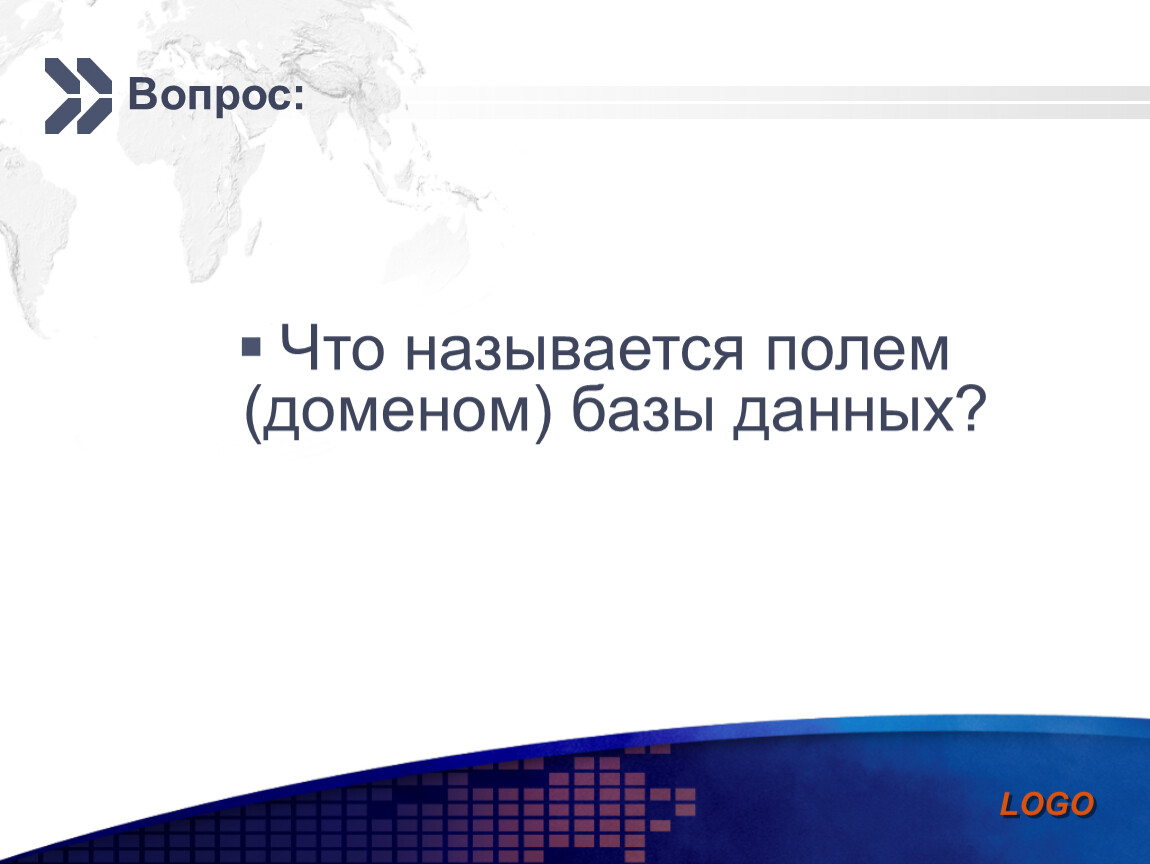 Вопрос:

▪ Что называется полем (доменом) базы данных?

LOGO